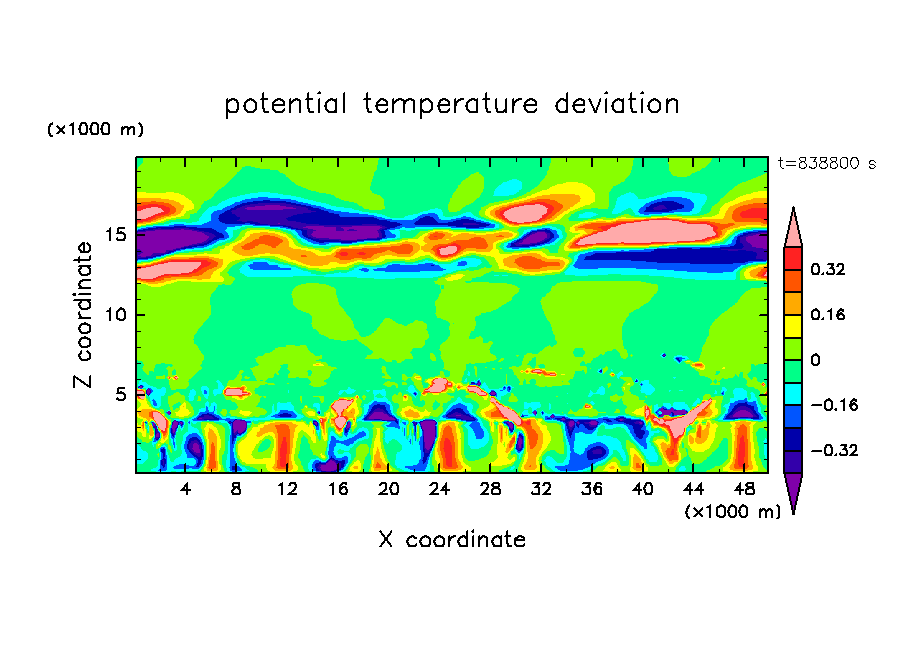 potential temperature deviation

(×1000 m)

t=838800 s

Z coordinate

15

10

5

4 8 12 16 20 24 28 32 36 40 44 48

(×1000 m)

X coordinate

0.32

0.16

0

−0.16

−0.32